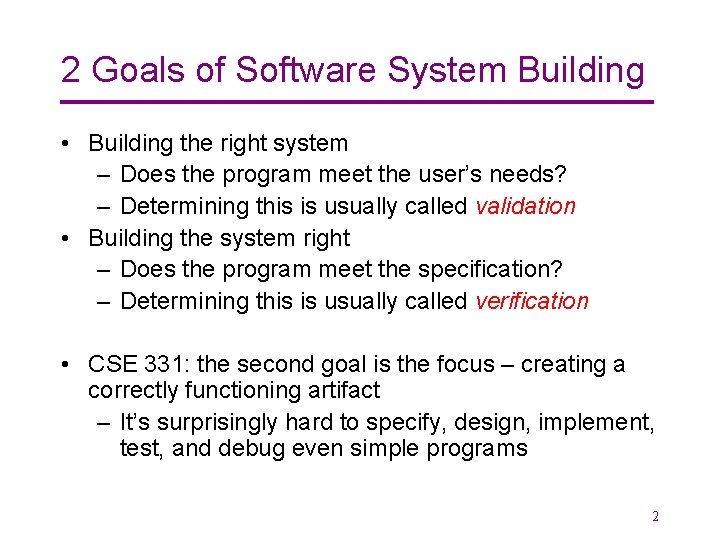 2 Goals of Software System Building

• Building the right system
  – Does the program meet the user's needs?
  – Determining this is usually called validation
• Building the system right
  – Does the program meet the specification?
  – Determining this is usually called verification

• CSE 331: the second goal is the focus – creating a correctly functioning artifact
  – It's surprisingly hard to specify, design, implement, test, and debug even simple programs

2